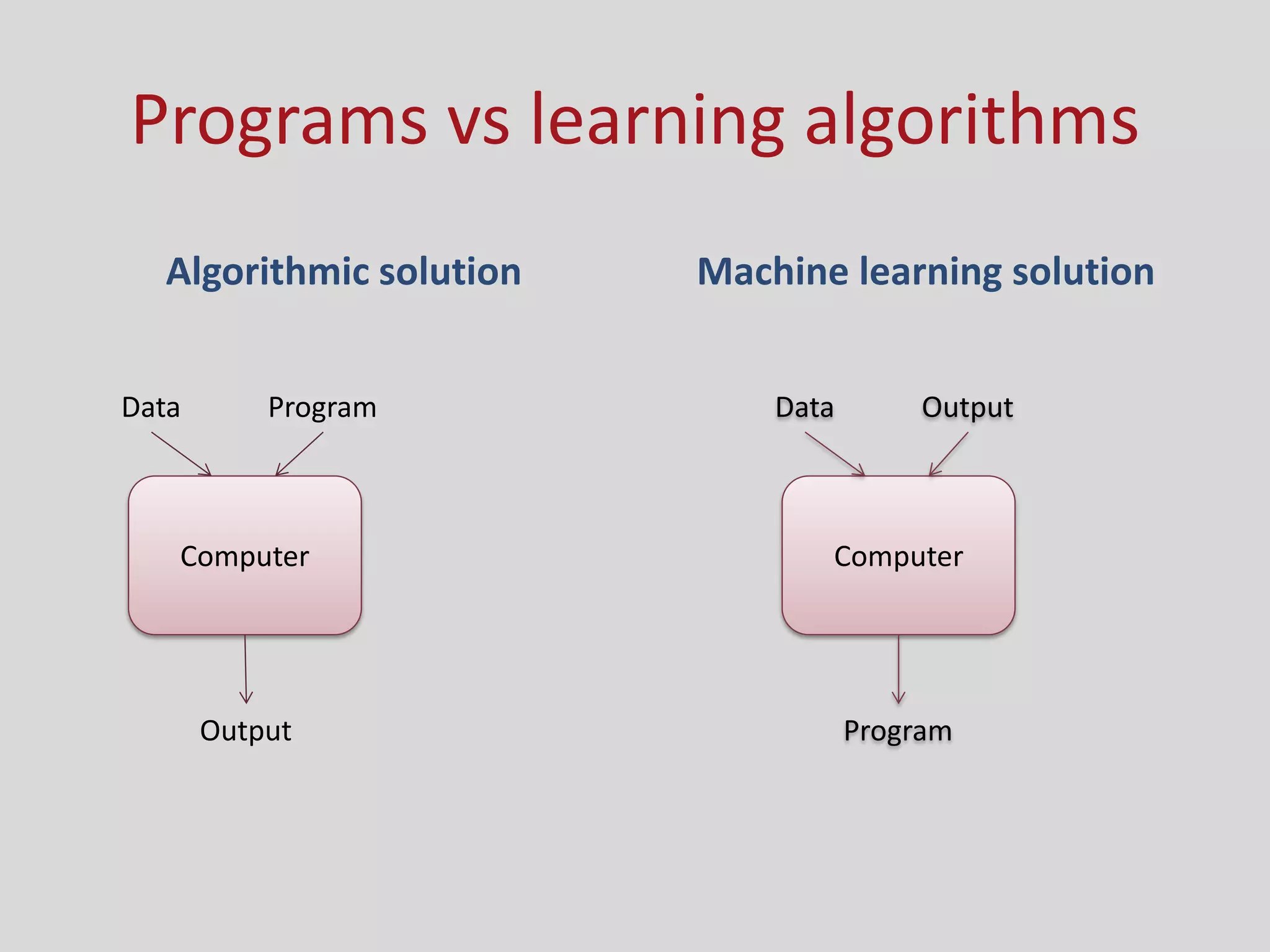 Programs vs learning algorithms

Algorithmic solution

Data

Program

Computer

Output

Machine learning solution

Data

Output

Computer

Program